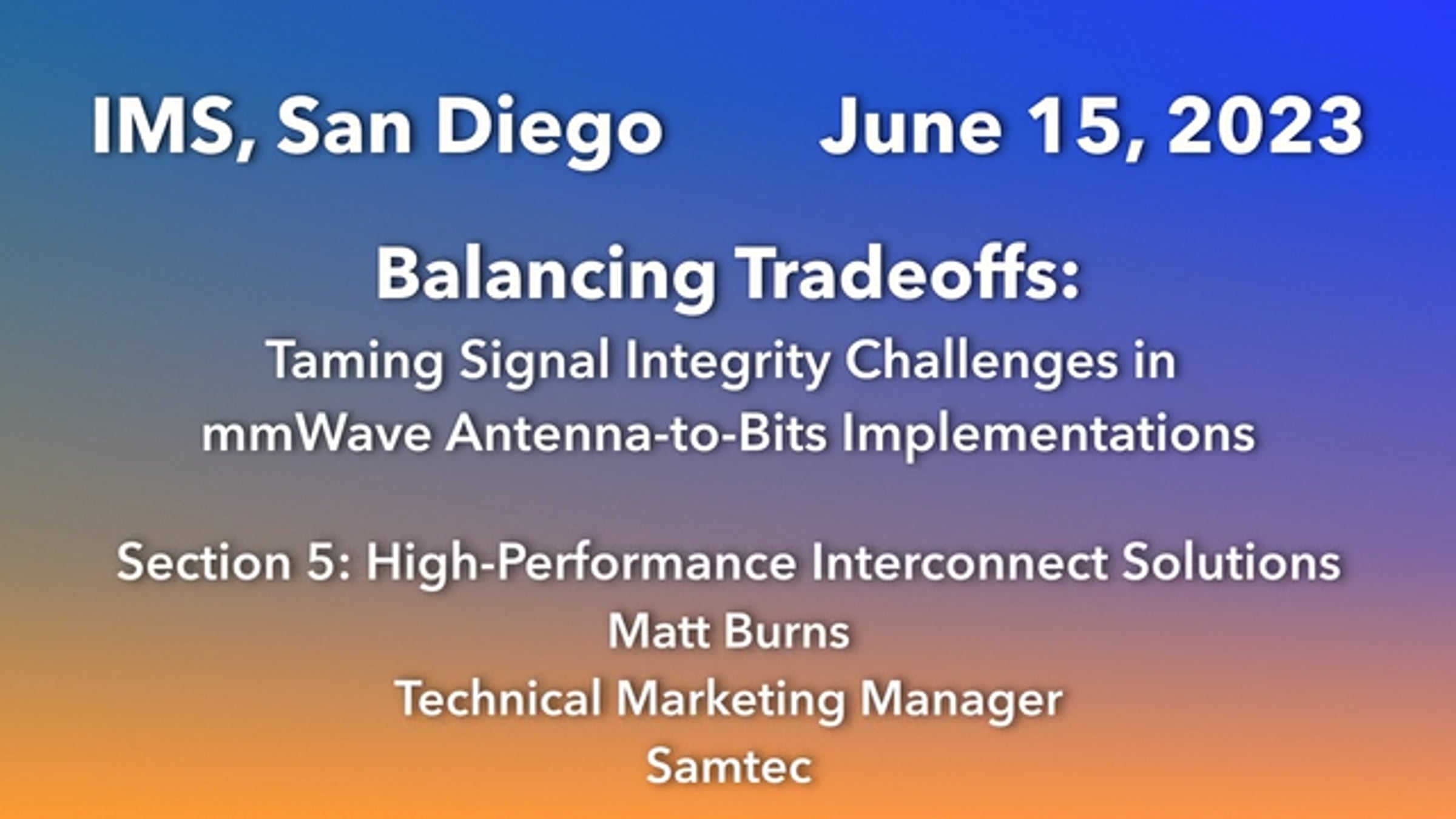 IMS, San Diego June 15, 2023

Balancing Tradeoffs:

Taming Signal Integrity Challenges in mmWave Antenna-to-Bits Implementations

Section 5: High-Performance Interconnect Solutions

Matt Burns

Technical Marketing Manager

Samtec